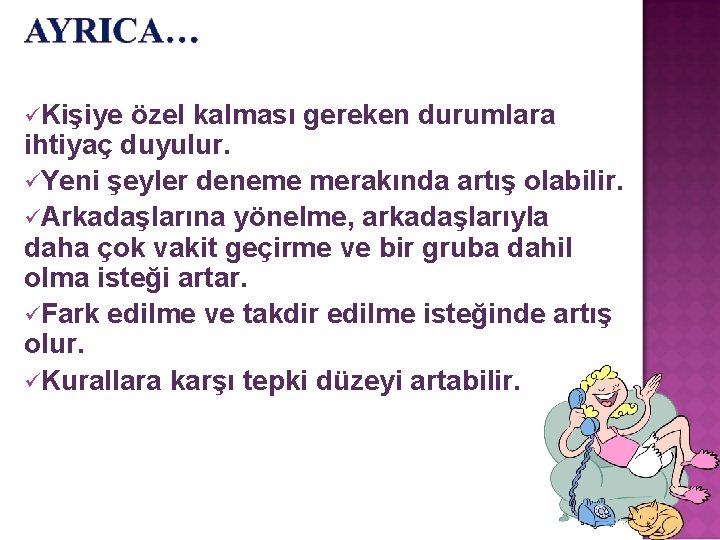 AYRICA…

✓Kişiye özel kalması gereken durumlara ihtiyaç duyulur.

✓Yeni şeyler deneme merakında artış olabilir.

✓Arkadaşlarına yönelme, arkadaşlarıyla daha çok vakit geçirme ve bir gruba dahil olma isteği artar.

✓Fark edilme ve takdir edilme isteğinde artış olur.

✓Kurallara karşı tepki düzeyi artabilir.